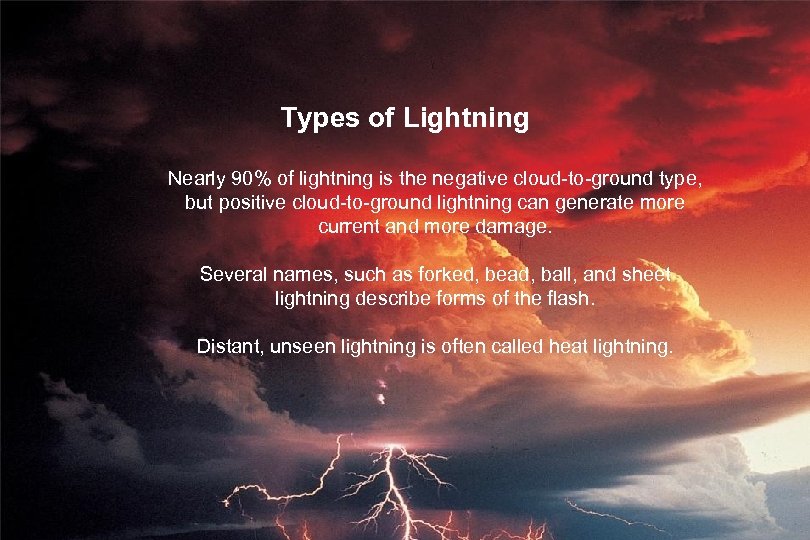 Types of Lightning

Nearly 90% of lightning is the negative cloud-to-ground type, but positive cloud-to-ground lightning can generate more current and more damage.

Several names, such as forked, bead, ball, and sheet lightning describe forms of the flash.

Distant, unseen lightning is often called heat lightning.